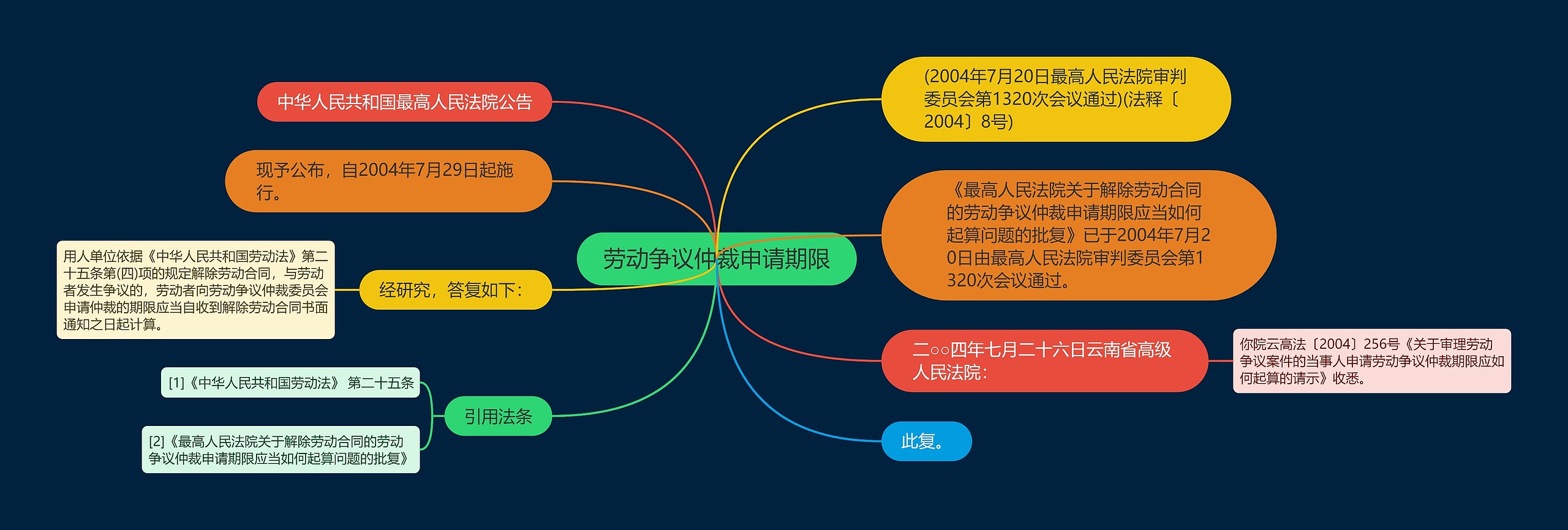 劳动争议仲裁申请期限

中华人民共和国最高人民法院公告

现予公布，自2004年7月29日起施行。

经研究，答复如下：

用人单位依据《中华人民共和国劳动法》第二十五条第(四)项的规定解除劳动合同，与劳动者发生争议的，劳动者向劳动争议仲裁委员会申请仲裁的期限应当自收到解除劳动合同书面通知之日起计算。

引用法条

[1]《中华人民共和国劳动法》 第二十五条

[2]《最高人民法院关于解除劳动合同的劳动争议仲裁申请期限应当如何起算问题的批复》

(2004年7月20日最高人民法院审判委员会第1320次会议通过)(法释〔2004〕8号)

《最高人民法院关于解除劳动合同的劳动争议仲裁申请期限应当如何起算问题的批复》已于2004年7月20日由最高人民法院审判委员会第1320次会议通过。

二○○四年七月二十六日云南省高级人民法院：

你院云高法〔2004〕256号《关于审理劳动争议案件的当事人申请劳动争议仲裁期限应如何起算的请示》收悉。

此复。